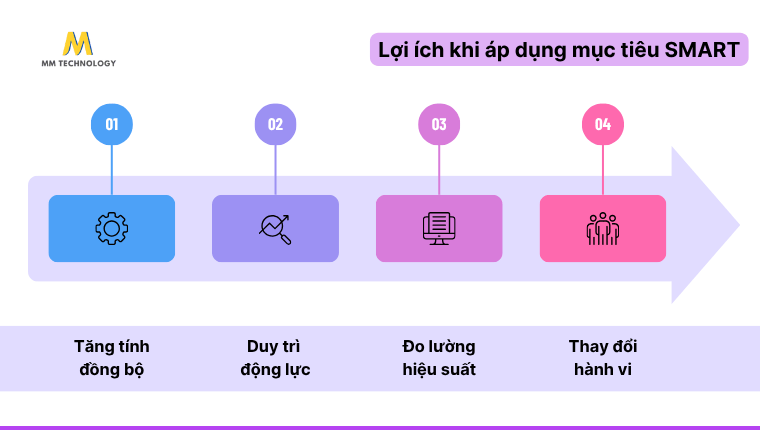 MM TECHNOLOGY

Lợi ích khi áp dụng mục tiêu SMART

01

02

03

04

Tăng tính đồng bộ

Duy trì động lực

Đo lường hiệu suất

Thay đổi hành vi